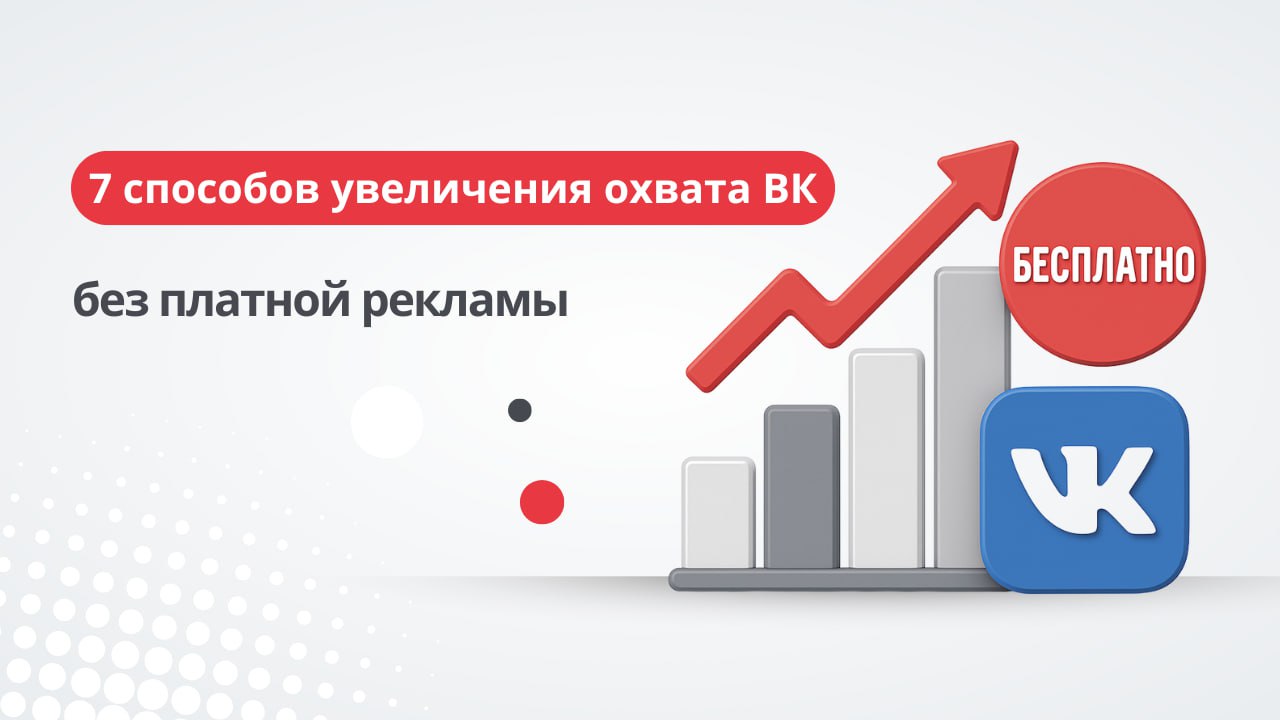 7 способов увеличения охвата ВК

без платной рекламы

БЕСПЛАТНО

VK